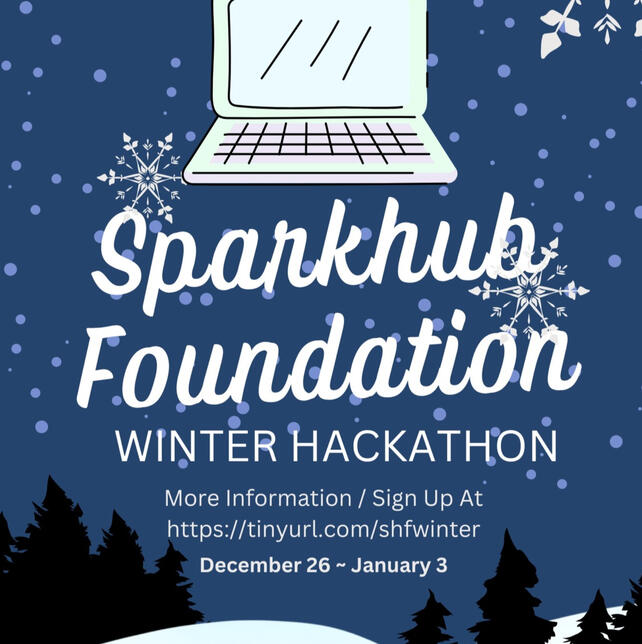 Sparkhub Foundation

WINTER HACKATHON

More Information / Sign Up At
https://tinyurl.com/shfwinter

December 26 ~ January 3